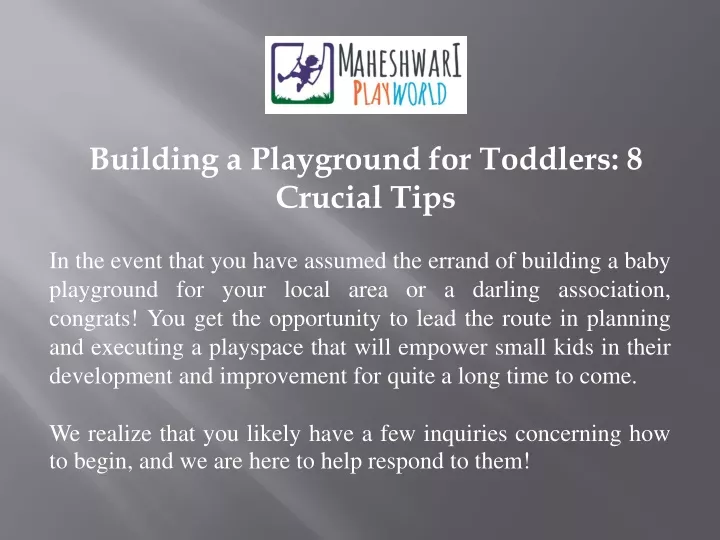 MAHESHWARI PLAYWORLD

Building a Playground for Toddlers: 8 Crucial Tips

In the event that you have assumed the errand of building a baby playground for your local area or a darling association, congrats! You get the opportunity to lead the route in planning and executing a playspace that will empower small kids in their development and improvement for quite a long time to come.

We realize that you likely have a few inquiries concerning how to begin, and we are here to help respond to them!